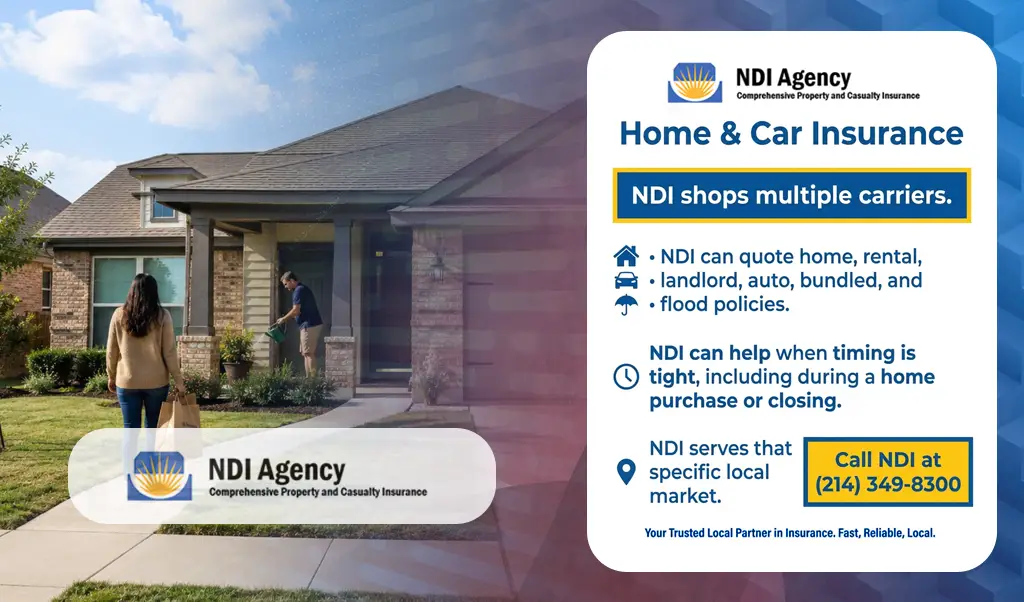 NDI Agency
Comprehensive Property and Casualty Insurance

NDI Agency
Comprehensive Property and Casualty Insurance

Home & Car Insurance

NDI shops multiple carriers.

• NDI can quote home, rental,
• landlord, auto, bundled, and
• flood policies.

NDI can help when timing is tight, including during a home purchase or closing.

NDI serves that specific local market.

Call NDI at (214) 349-8300

Your Trusted Local Partner in Insurance. Fast, Reliable, Local.